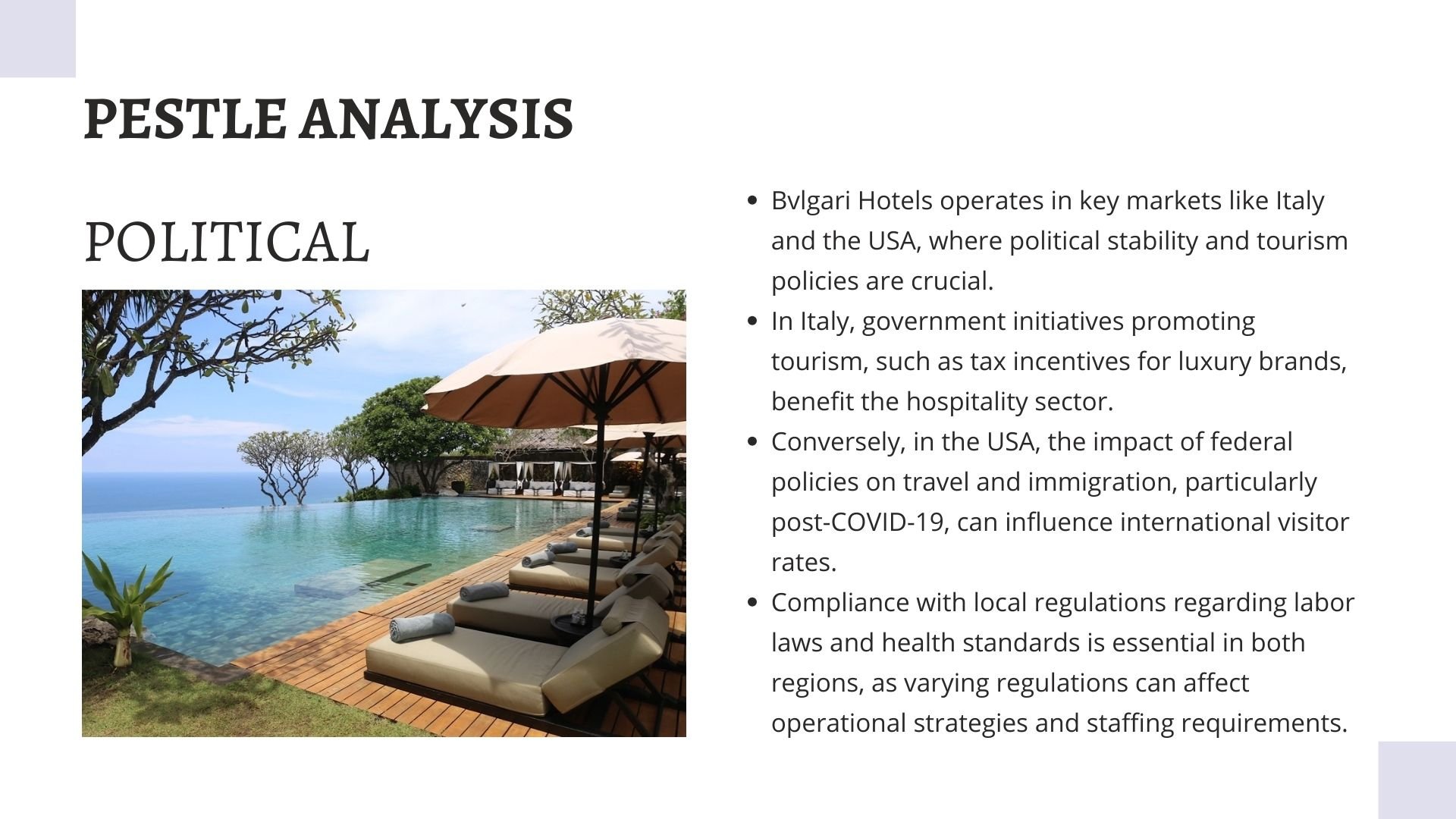 PESTLE ANALYSIS

POLITICAL

- Bvlgari Hotels operates in key markets like Italy and the USA, where political stability and tourism policies are crucial.
- In Italy, government initiatives promoting tourism, such as tax incentives for luxury brands, benefit the hospitality sector.
- Conversely, in the USA, the impact of federal policies on travel and immigration, particularly post-COVID-19, can influence international visitor rates.
- Compliance with local regulations regarding labor laws and health standards is essential in both regions, as varying regulations can affect operational strategies and staffing requirements.